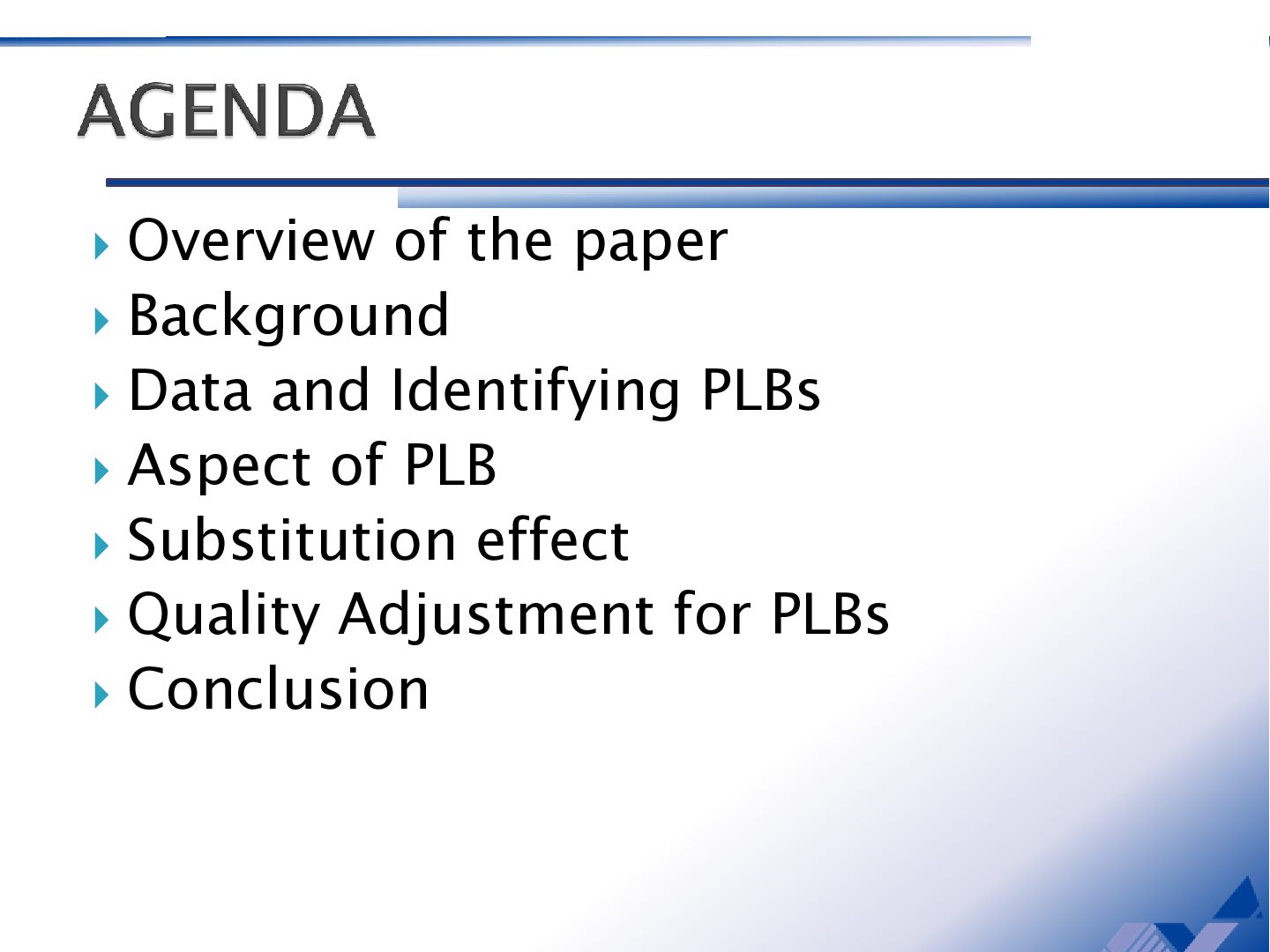 AGENDA

Overview of the paper
Background
Data and Identifying PLBs
Aspect of PLB
Substitution effect
Quality Adjustment for PLBs
Conclusion